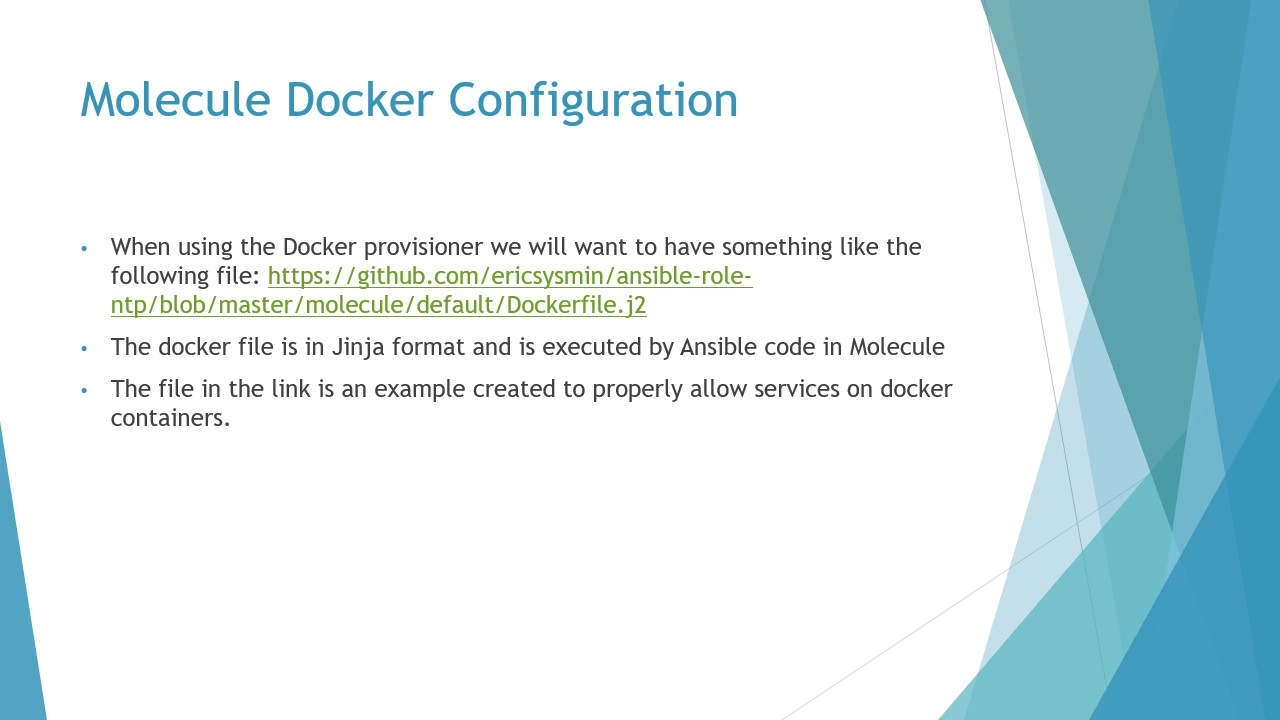 Molecule Docker Configuration

• When using the Docker provisioner we will want to have something like the following file: https://github.com/ericsysmin/ansible-role-ntp/blob/master/molecule/default/Dockerfile.j2

• The docker file is in Jinja format and is executed by Ansible code in Molecule

• The file in the link is an example created to properly allow services on docker containers.